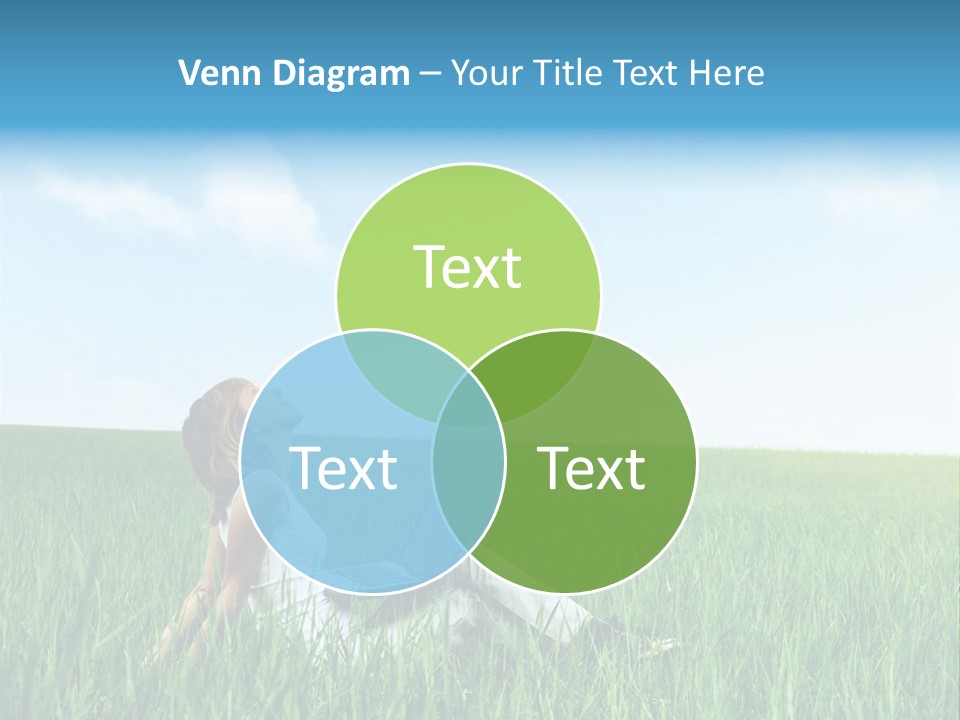 Venn Diagram – Your Title Text Here

Text

Text

Text